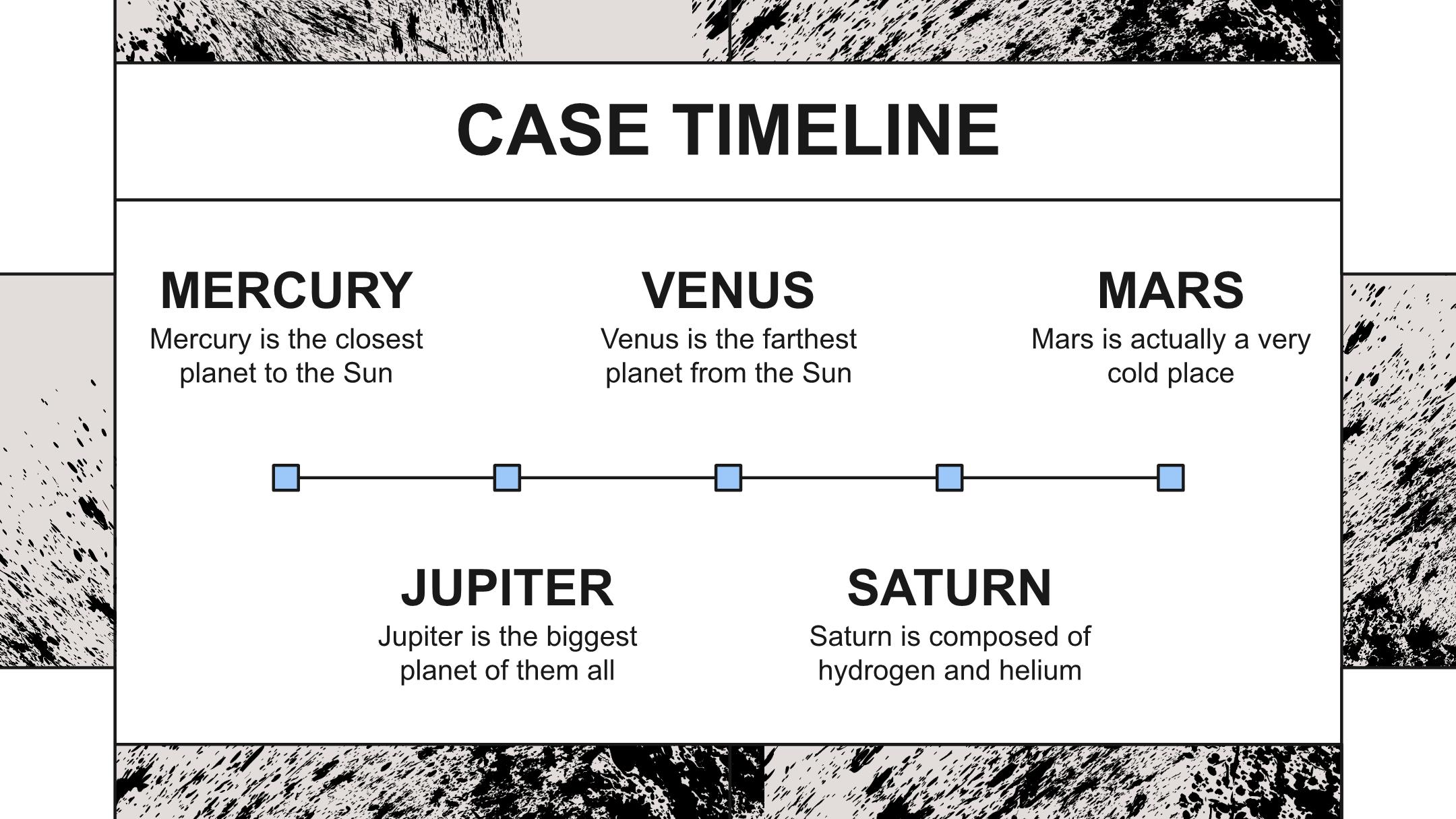 CASE TIMELINE

MERCURY
Mercury is the closest planet to the Sun

VENUS
Venus is the farthest planet from the Sun

MARS
Mars is actually a very cold place

JUPITER
Jupiter is the biggest planet of them all

SATURN
Saturn is composed of hydrogen and helium